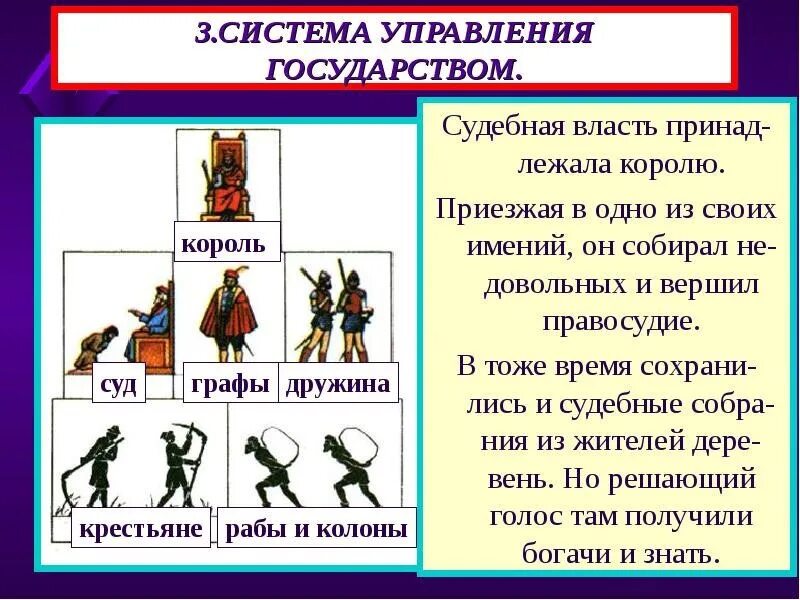 3.СИСТЕМА УПРАВЛЕНИЯ ГОСУДАРСТВОМ.

король

суд

графы

дружина

крестьяне

рабы и колоны

Судебная власть принадлежала королю.

Приезжая в одно из своих имений, он собирал недовольных и вершил правосудие.

В тоже время сохранились и судебные собрания из жителей деревень. Но решающий голос там получили богачи и знать.